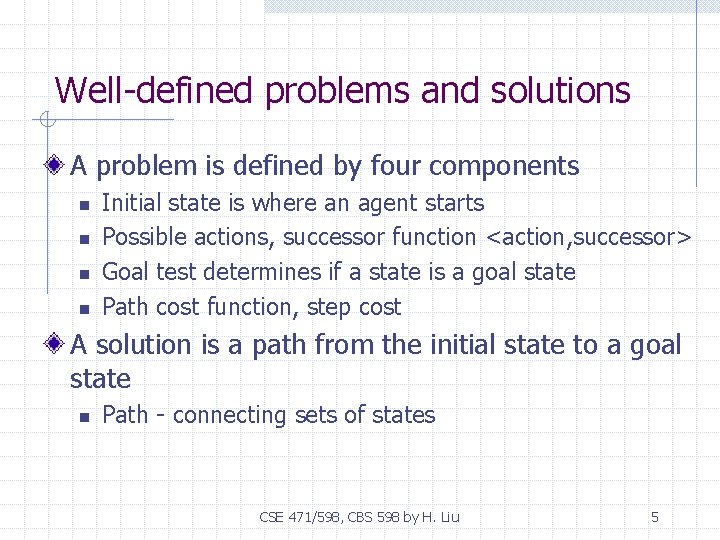 Well-defined problems and solutions

A problem is defined by four components

Initial state is where an agent starts

Possible actions, successor function <action,successor>

Goal test determines if a state is a goal state

Path cost function, step cost

A solution is a path from the initial state to a goal state

Path - connecting sets of states

CSE 471/598, CBS 598 by H. Liu

5